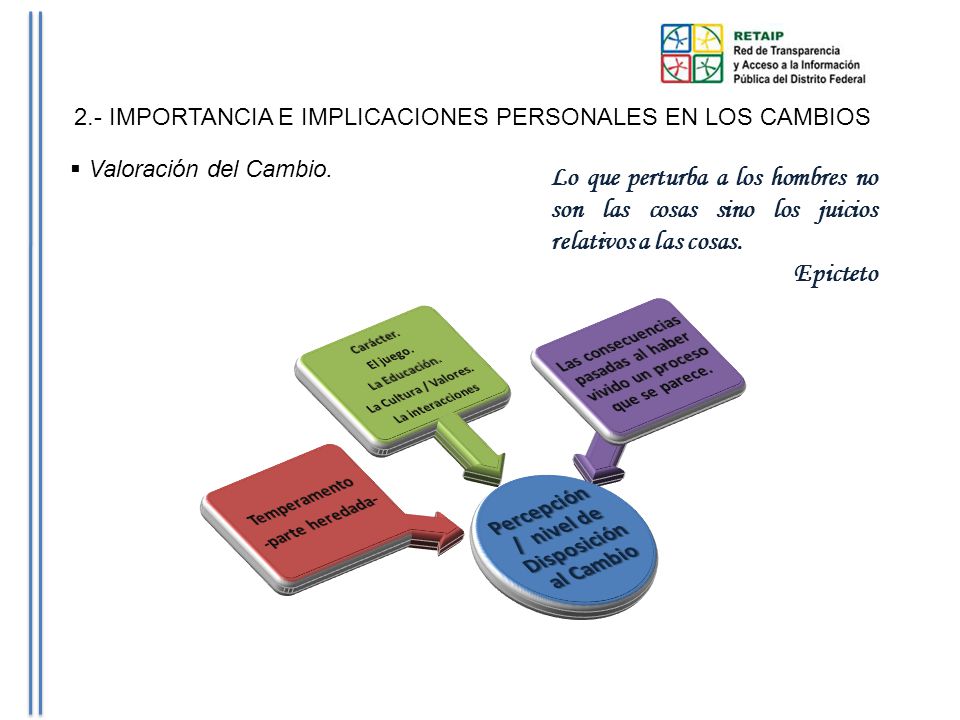 RETAIP
Red de Transparencia
y Acceso a la Información
Pública del Distrito Federal

2.- IMPORTANCIA E IMPLICACIONES PERSONALES EN LOS CAMBIOS

▪ Valoración del Cambio.

Lo que perturba a los hombres no son las cosas sino los juicios relativos a las cosas.
Epicteto

Carácter.
El juego.
La Educación.
La Cultura / Valores.
La interacciones

Las consecuencias pasadas al haber vivido un proceso que se parece.

Temperamento -parte heredada-

Percepción / nivel de Disposición al Cambio